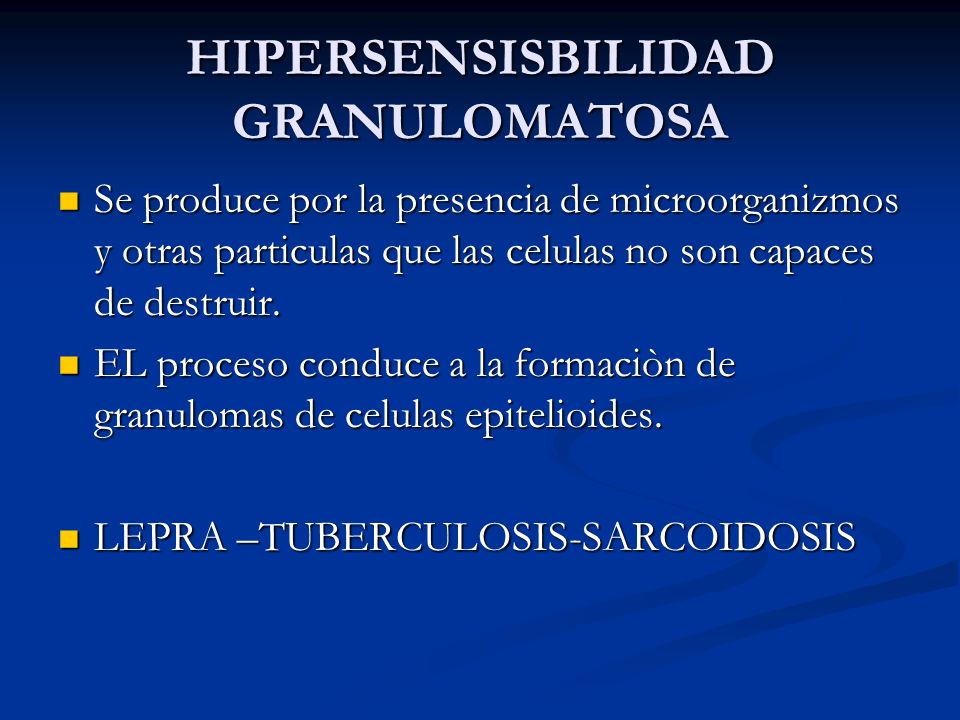 HIPERSENSISBILIDAD GRANULOMATOSA

Se produce por la presencia de microorganizmos y otras particulas que las celulas no son capaces de destruir.

EL proceso conduce a la formaciòn de granulomas de celulas epitelioides.

LEPRA –TUBERCULOSIS-SARCOIDOSIS